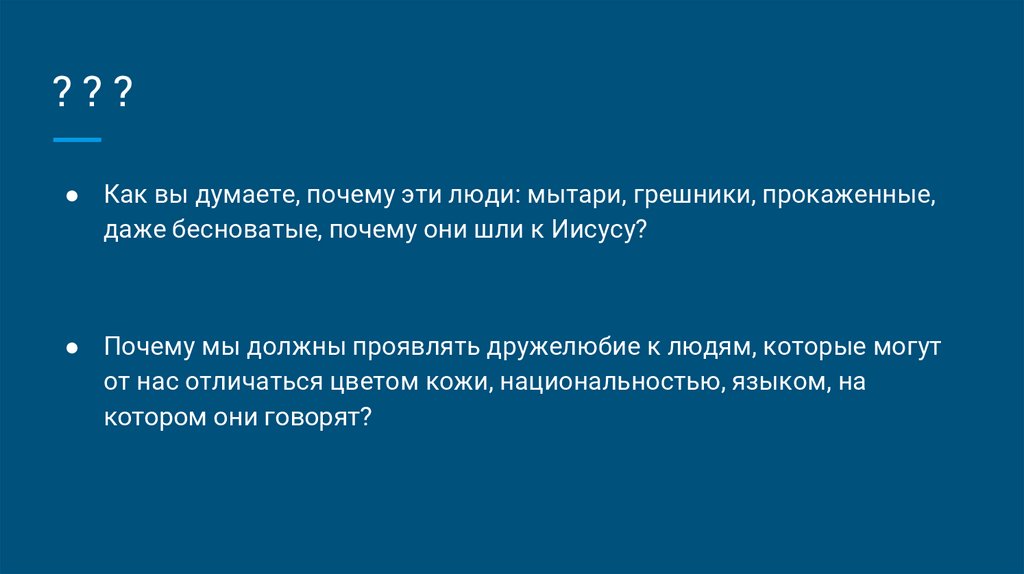 ? ? ?

● Как вы думаете, почему эти люди: мытари, грешники, прокаженные, даже бесноватые, почему они шли к Иисусу?

● Почему мы должны проявлять дружелюбие к людям, которые могут от нас отличаться цветом кожи, национальностью, языком, на котором они говорят?